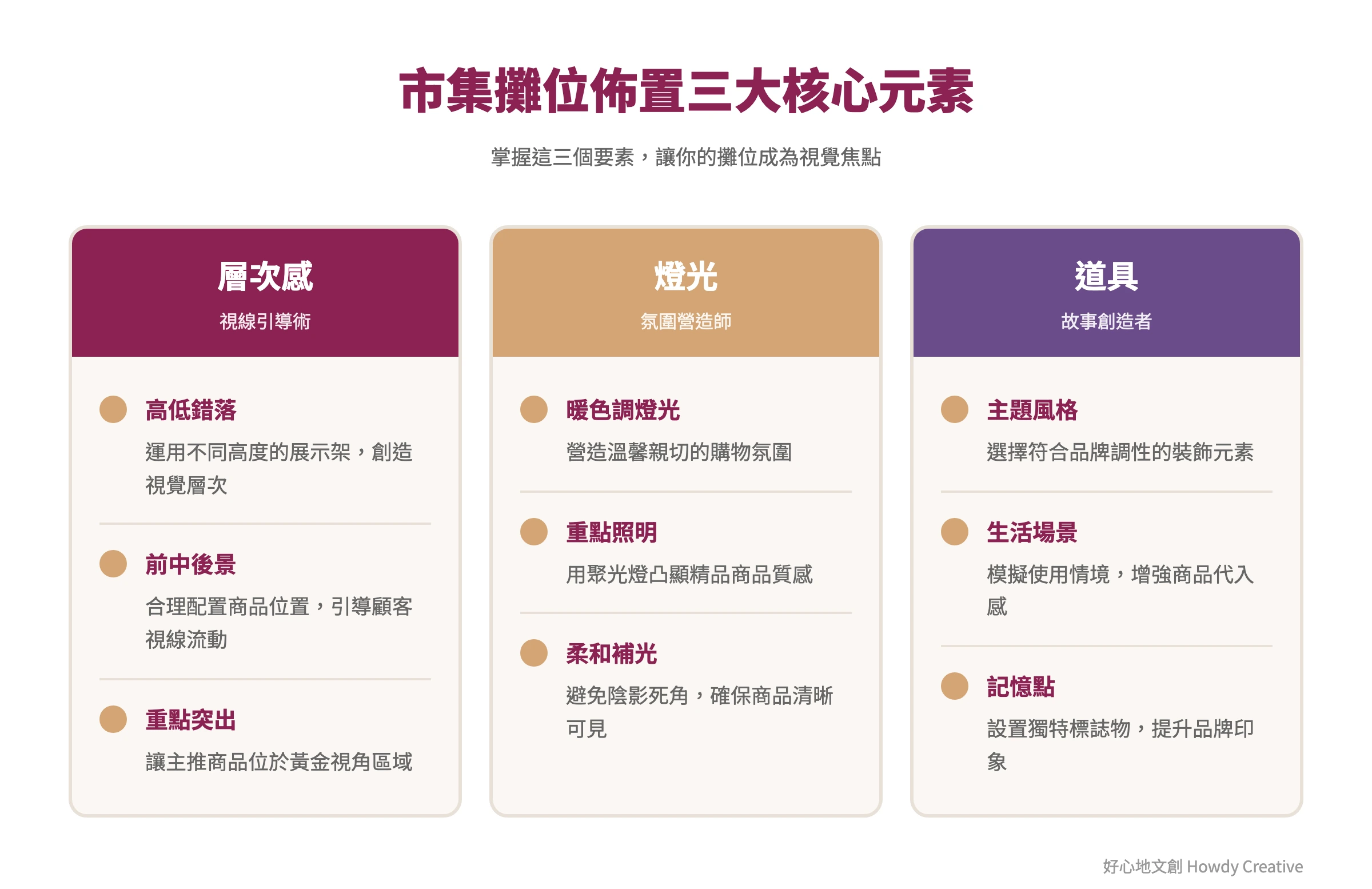 市集攤位佈置三大核心元素

掌握這三個要素，讓你的攤位成為視覺焦點

層次感
視線引導術

高低錯落
運用不同高度的展示架，創造視覺層次

前中後景
合理配置商品位置，引導顧客視線流動

重點突出
讓主推商品位於黃金視角區域

燈光
氛圍營造師

暖色調燈光
營造溫馨親切的購物氛圍

重點照明
用聚光燈凸顯精品商品質感

柔和補光
避免陰影死角，確保商品清晰可見

道具
故事創造者

主題風格
選擇符合品牌調性的裝飾元素

生活場景
模擬使用情境，增強商品代入感

記憶點
設置獨特標誌物，提升品牌印象

好心地文創 Howdy Creative